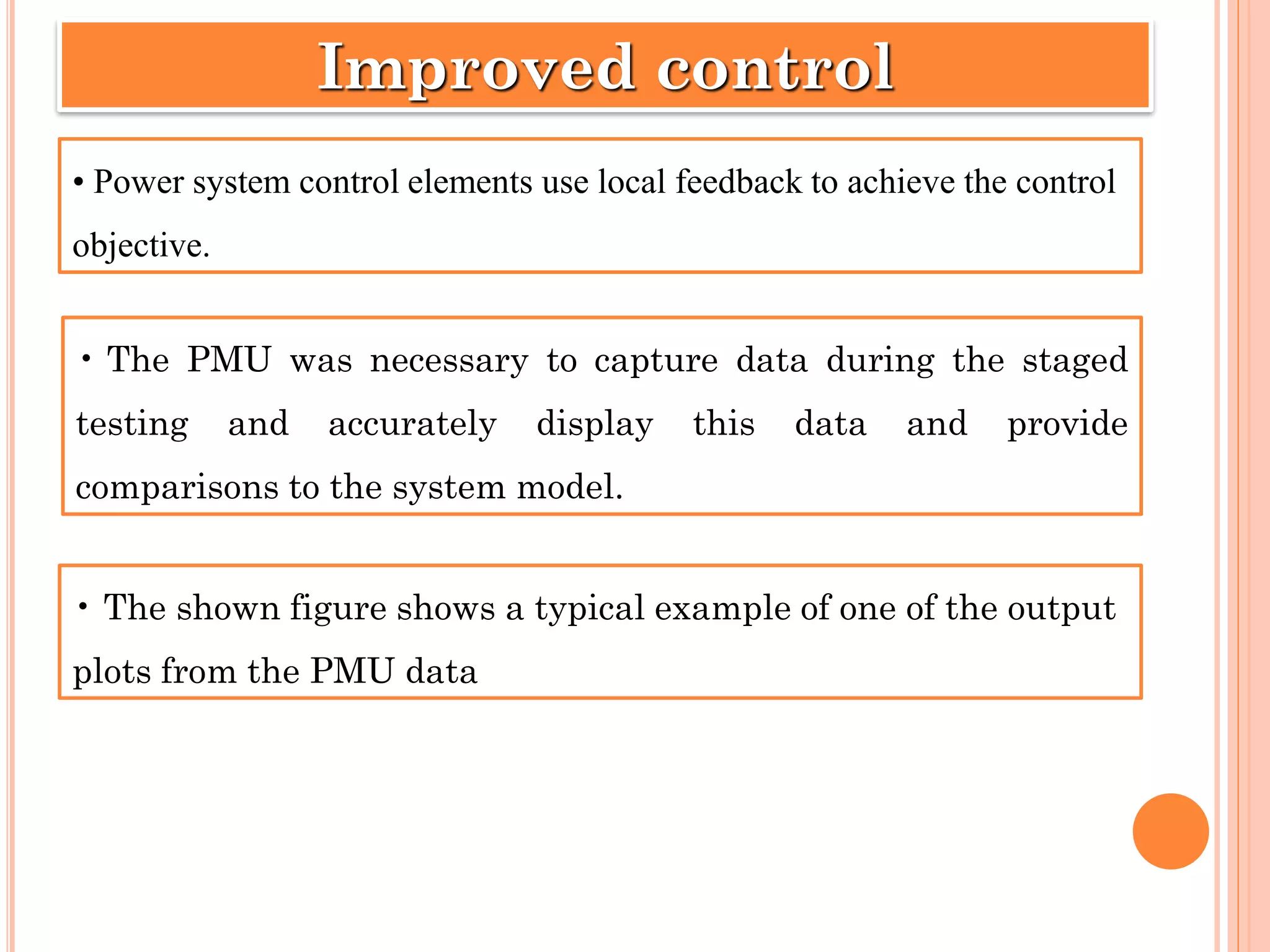 Improved control

• Power system control elements use local feedback to achieve the control objective.

• The PMU was necessary to capture data during the staged testing and accurately display this data and provide comparisons to the system model.

• The shown figure shows a typical example of one of the output plots from the PMU data